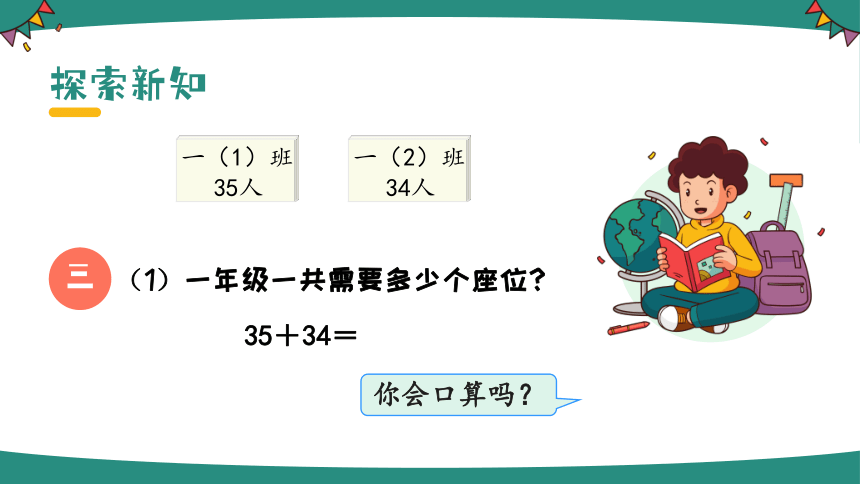 探索新知

一（1）班
35人

一（2）班
34人

三

（1）一年级一共需要多少个座位？

$35+34=$

你会口算吗？